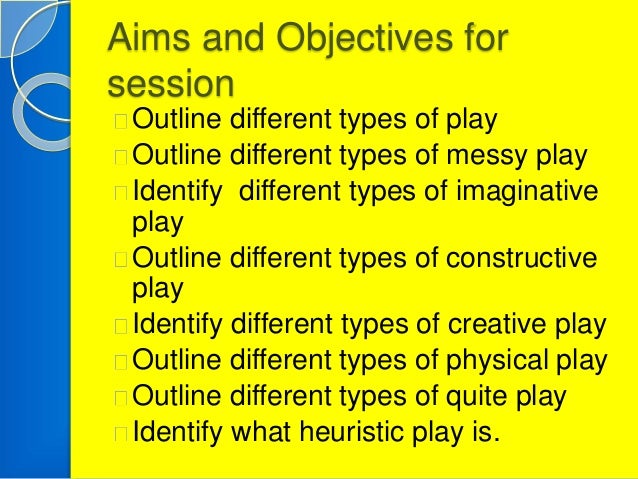 Aims and Objectives for session

Outline different types of play
Outline different types of messy play
Identify different types of imaginative play
Outline different types of constructive play
Identify different types of creative play
Outline different types of physical play
Outline different types of quite play
Identify what heuristic play is.